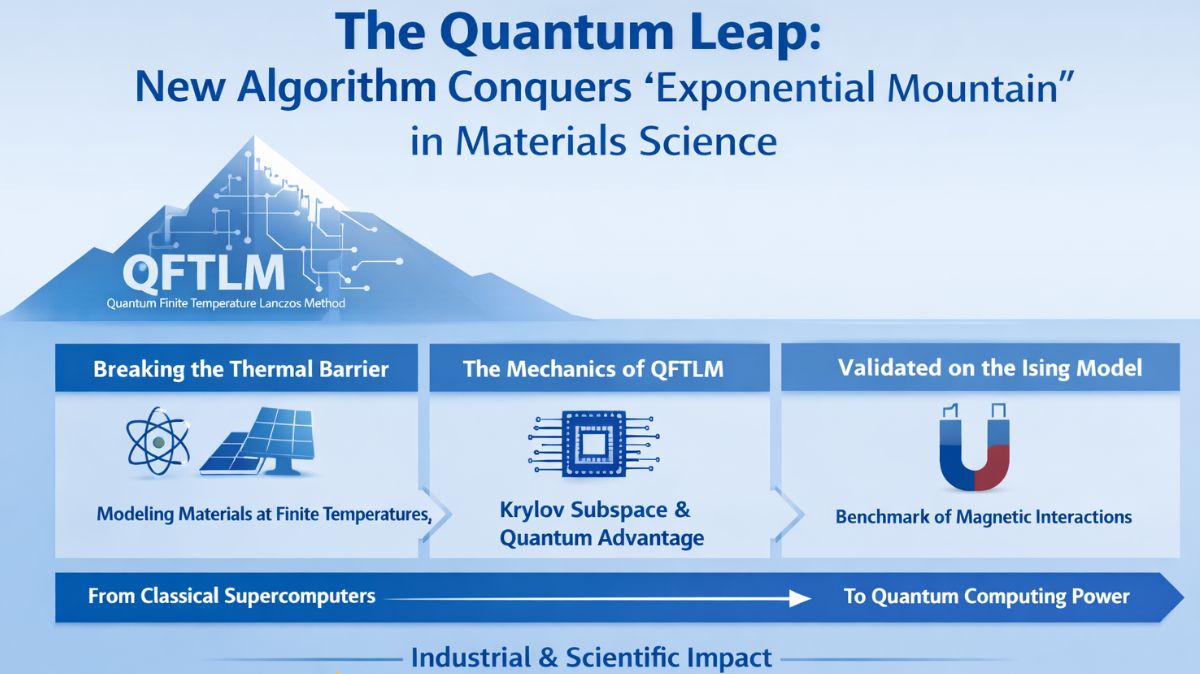 The Quantum Leap:
New Algorithm Conquers ‘Exponential Mountain”
in Materials Science

QFTLM
Quantum Finite Temperature Lanczos Method

Breaking the Thermal Barrier

Modeling Materials at Finite Temperatures,

The Mechanics of QFTLM

Krylov Subspace & Quantum Advantage

Validated on the Ising Model

Benchmark of Magnetic Interactions

From Classical Supercomputers

To Quantum Computing Power

Industrial & Scientific Impact